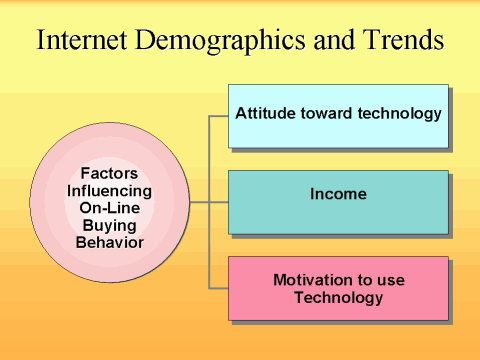 Internet Demographics and Trends

Factors Influencing On-Line Buying Behavior

Attitude toward technology

Income

Motivation to use Technology